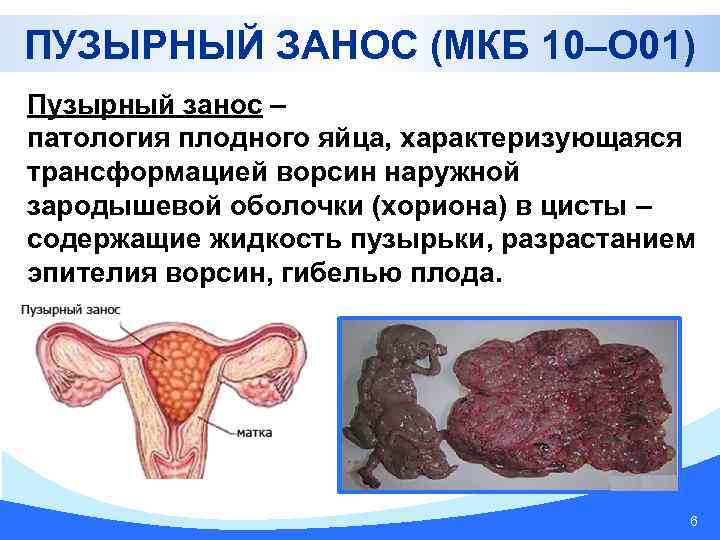 ПУЗЫРНЫЙ ЗАНОС (МКБ 10–О01)

Пузырный занос –
патология плодного яйца, характеризующаяся трансформацией ворсин наружной зародышевой оболочки (хориона) в цисты – содержащие жидкость пузырьки, разрастанием эпителия ворсин, гибелью плода.

Пузырный занос

матка

6